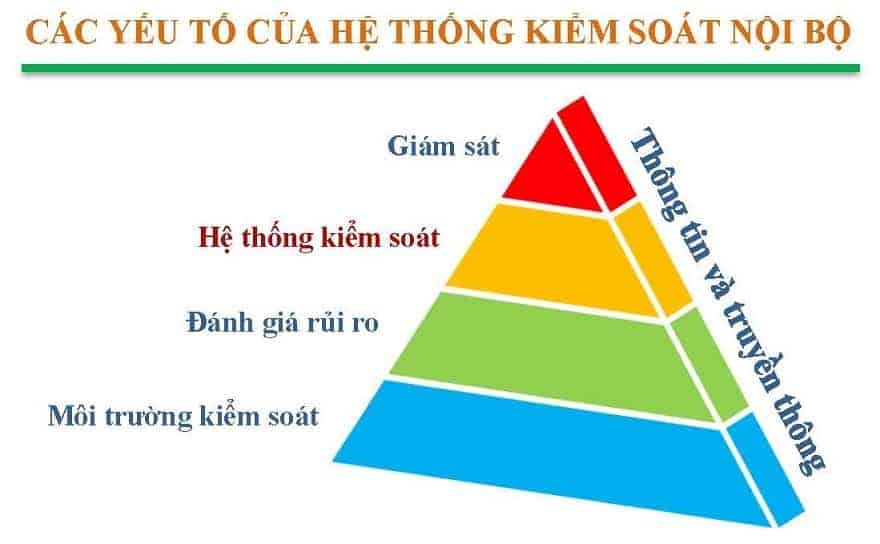 CÁC YẾU TỐ CỦA HỆ THỐNG KIỂM SOÁT NỘI BỘ

Giám sát

Hệ thống kiểm soát

Đánh giá rủi ro

Môi trường kiểm soát

Thông tin và truyền thông